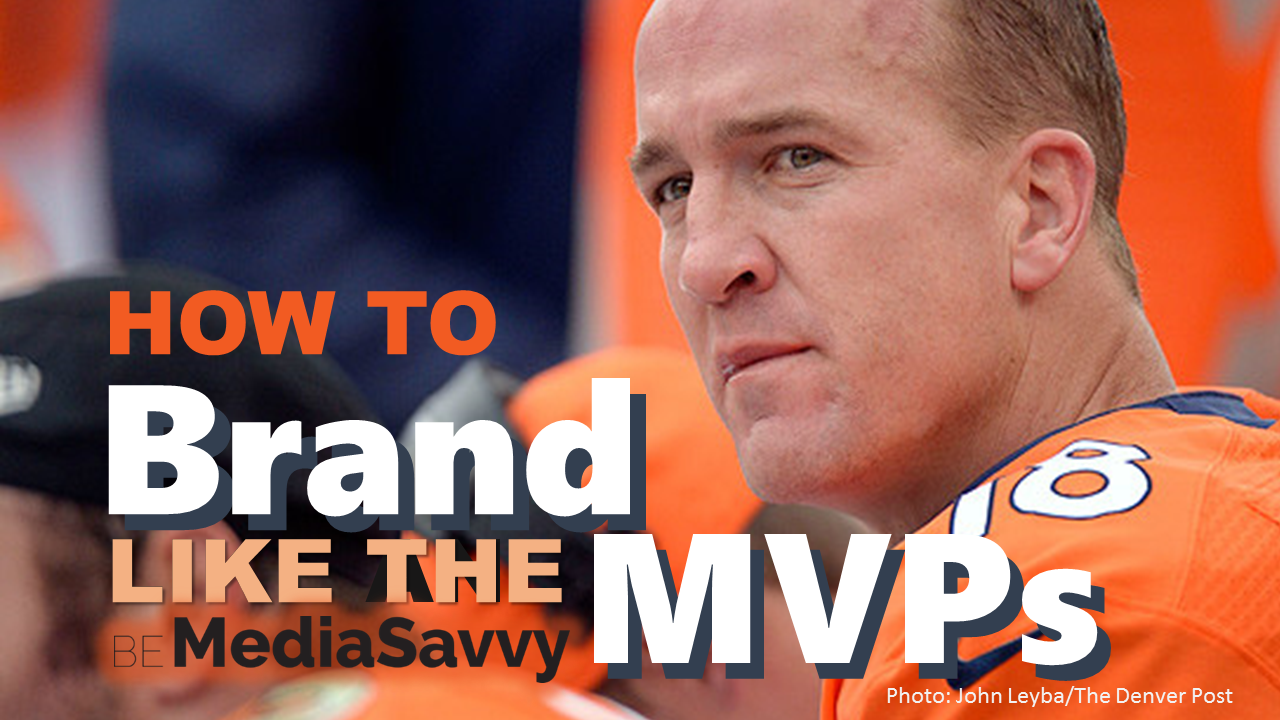 HOW TO
Brand
LIKE THE MVPs

BE MediaSavvy

18

Photo: John Leyba/The Denver Post